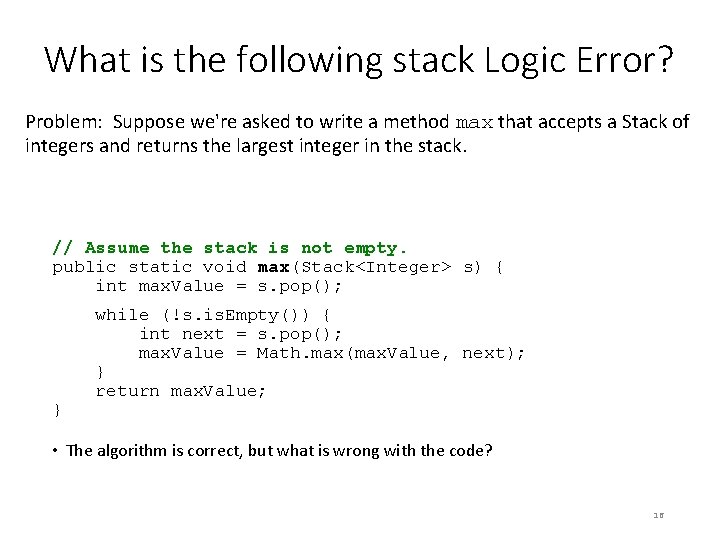 What is the following stack Logic Error?

Problem: Suppose we're asked to write a method max that accepts a Stack of integers and returns the largest integer in the stack.

// Assume the stack is not empty.
public static void max(Stack<Integer> s) {
    int maxValue = s.pop();

    while (!s.isEmpty()) {
        int next = s.pop();
        maxValue = Math.max(maxValue, next);
    }
    return maxValue;
}

• The algorithm is correct, but what is wrong with the code?

18